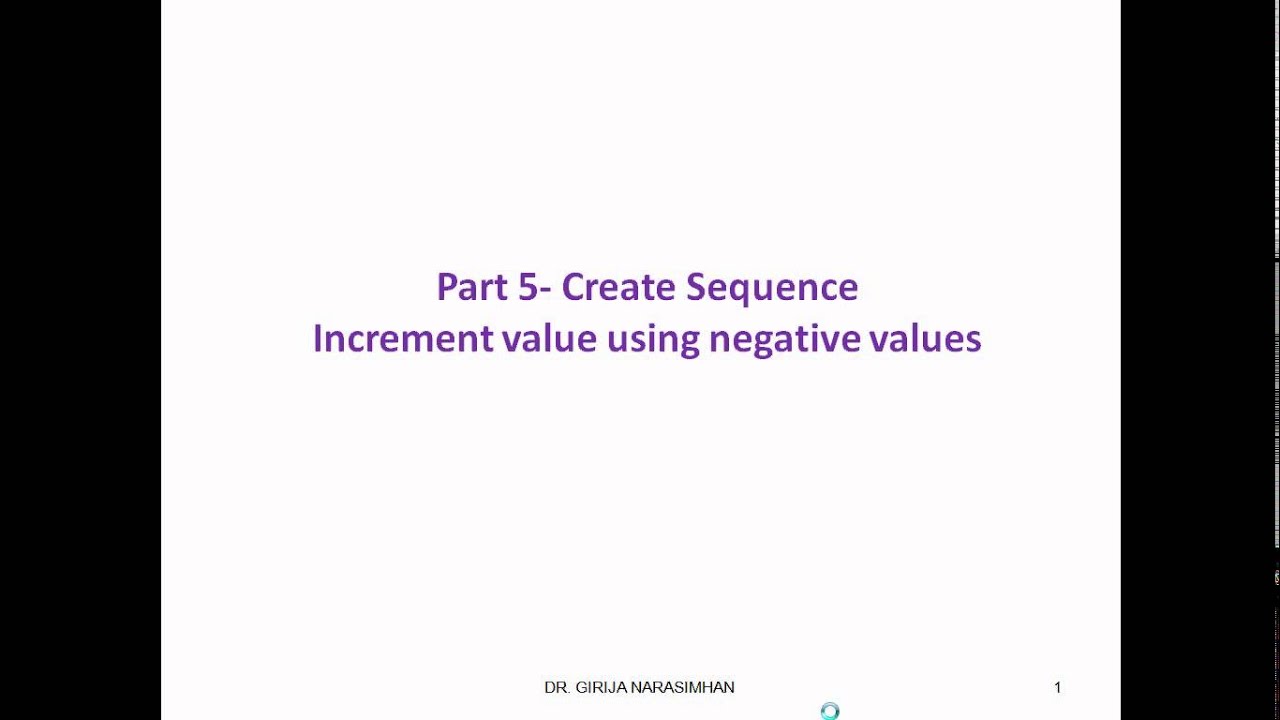 Part 5- Create Sequence
Increment value using negative values

DR. GIRIJA NARASIMHAN

1